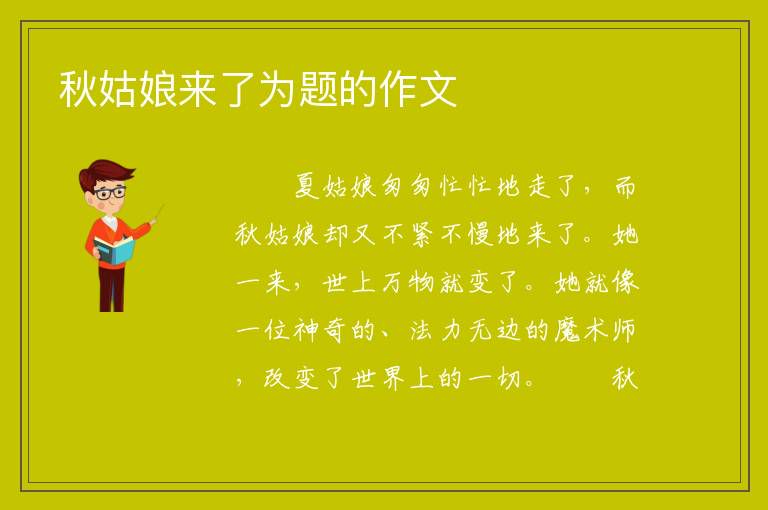 秋姑娘来了为题的作文

夏姑娘匆匆忙忙地走了，而秋姑娘却又不紧不慢地来了。她一来，世上万物就变了。她就像一位神奇的、法力无边的魔术师，改变了世界上的一切。 秋